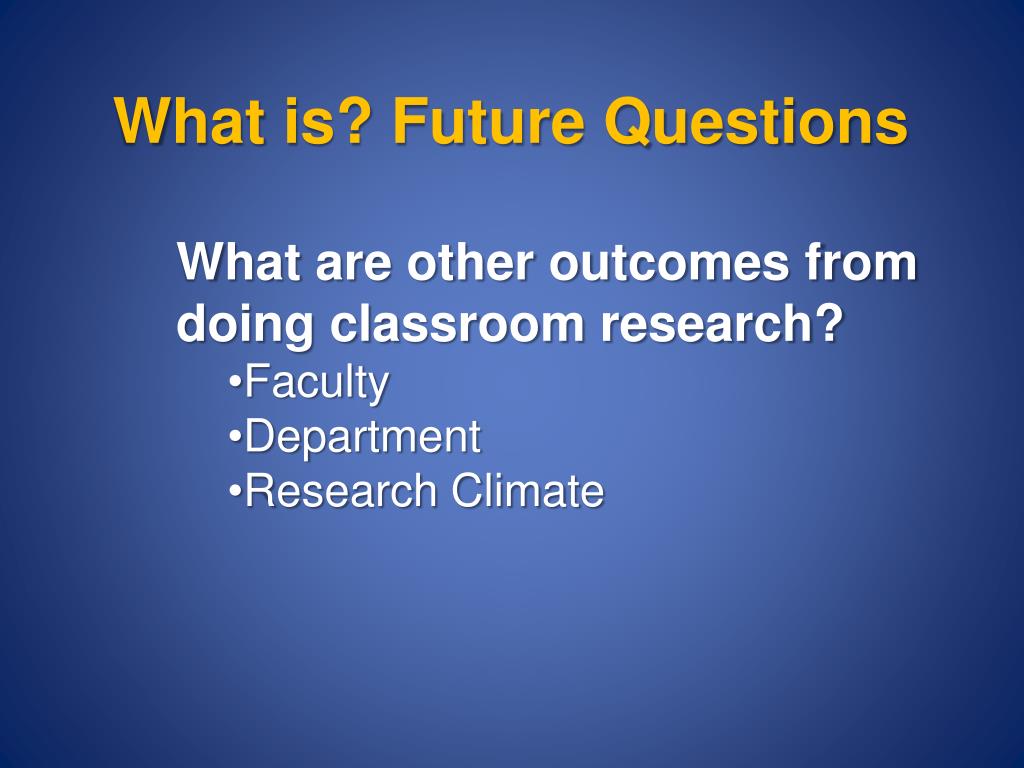 What is? Future Questions

What are other outcomes from doing classroom research?
•Faculty
•Department
•Research Climate